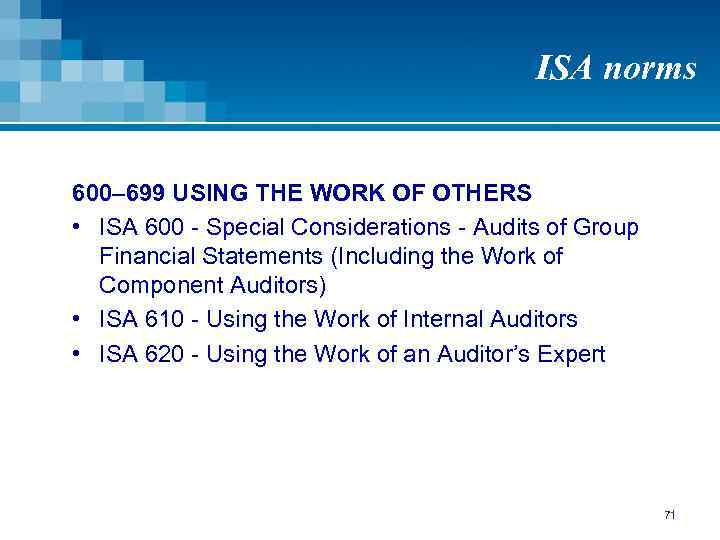 ISA norms

600–699 USING THE WORK OF OTHERS

• ISA 600 - Special Considerations - Audits of Group Financial Statements (Including the Work of Component Auditors)
• ISA 610 - Using the Work of Internal Auditors
• ISA 620 - Using the Work of an Auditor's Expert

71